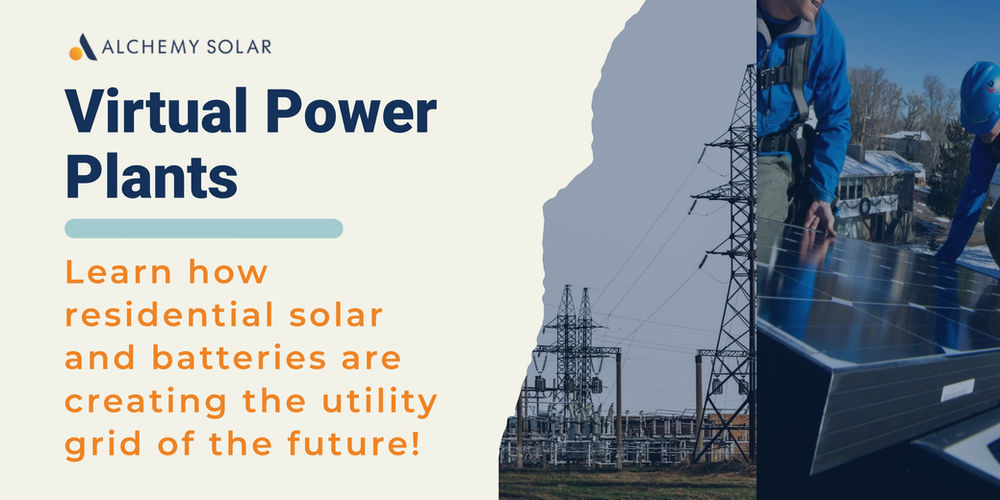 ALCHEMY SOLAR

Virtual Power Plants

Learn how residential solar and batteries are creating the utility grid of the future!